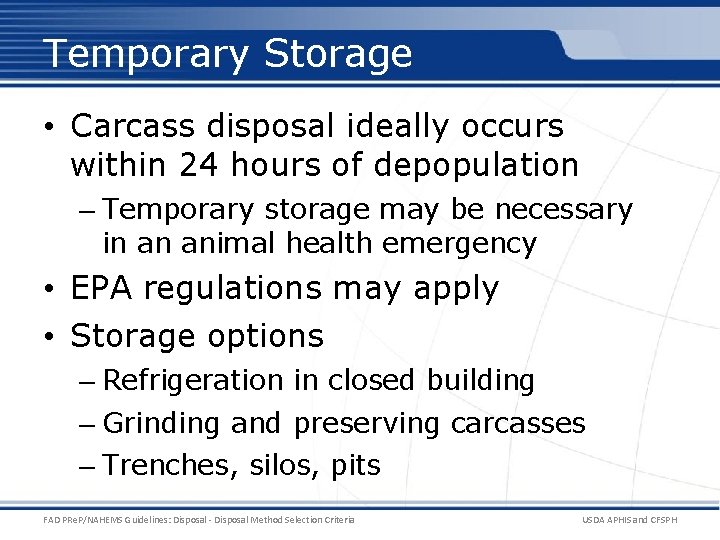 Temporary Storage

• Carcass disposal ideally occurs within 24 hours of depopulation
– Temporary storage may be necessary in an animal health emergency
• EPA regulations may apply
• Storage options
– Refrigeration in closed building
– Grinding and preserving carcasses
– Trenches, silos, pits

FAD PReP/NAHEMS Guidelines: Disposal - Disposal Method Selection Criteria

USDA APHIS and CFSPH